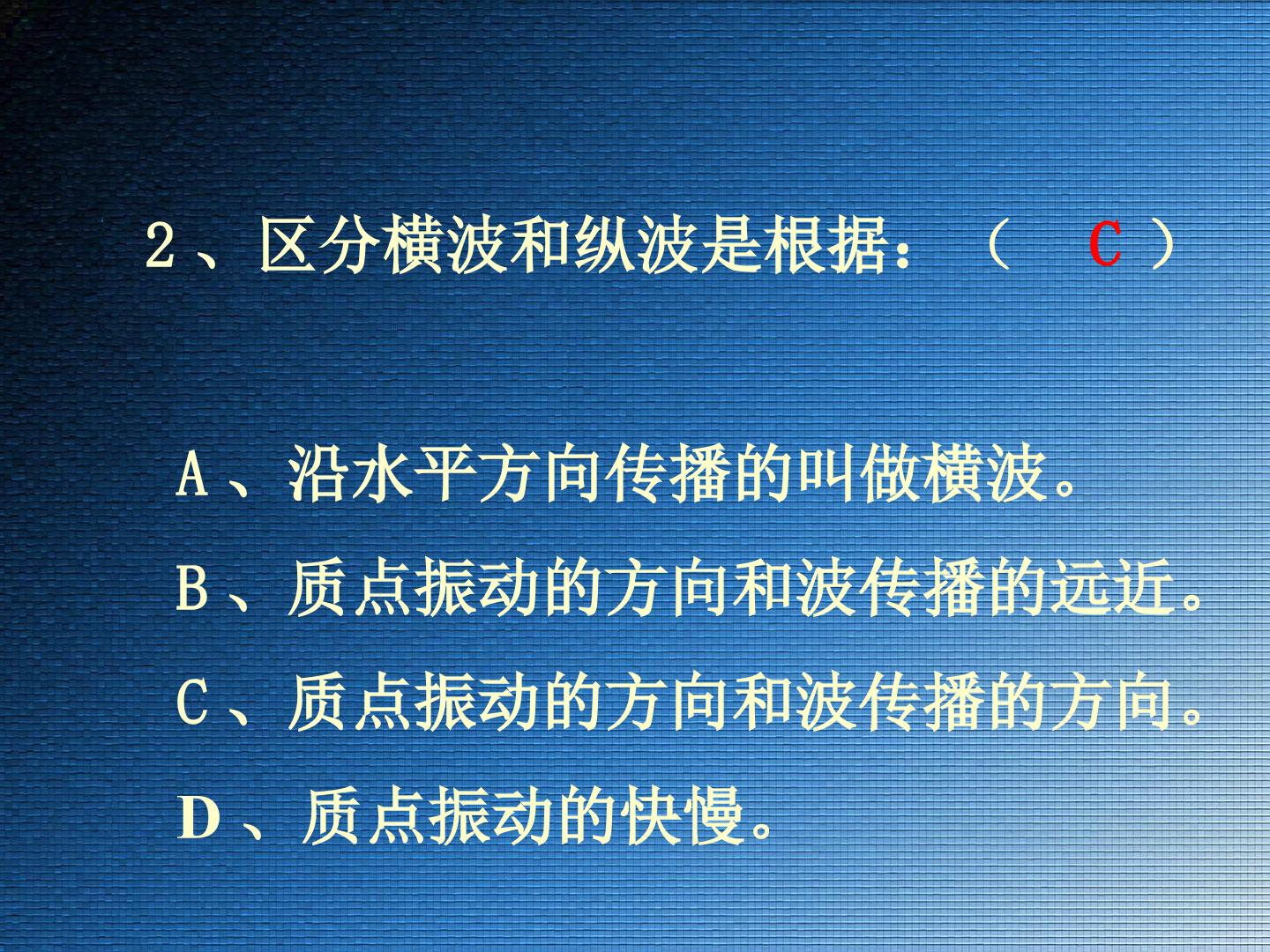 2、区分横波和纵波是根据：（ C ）

A、沿水平方向传播的叫做横波。

B、质点振动的方向和波传播的远近。

C、质点振动的方向和波传播的方向。

D、质点振动的快慢。